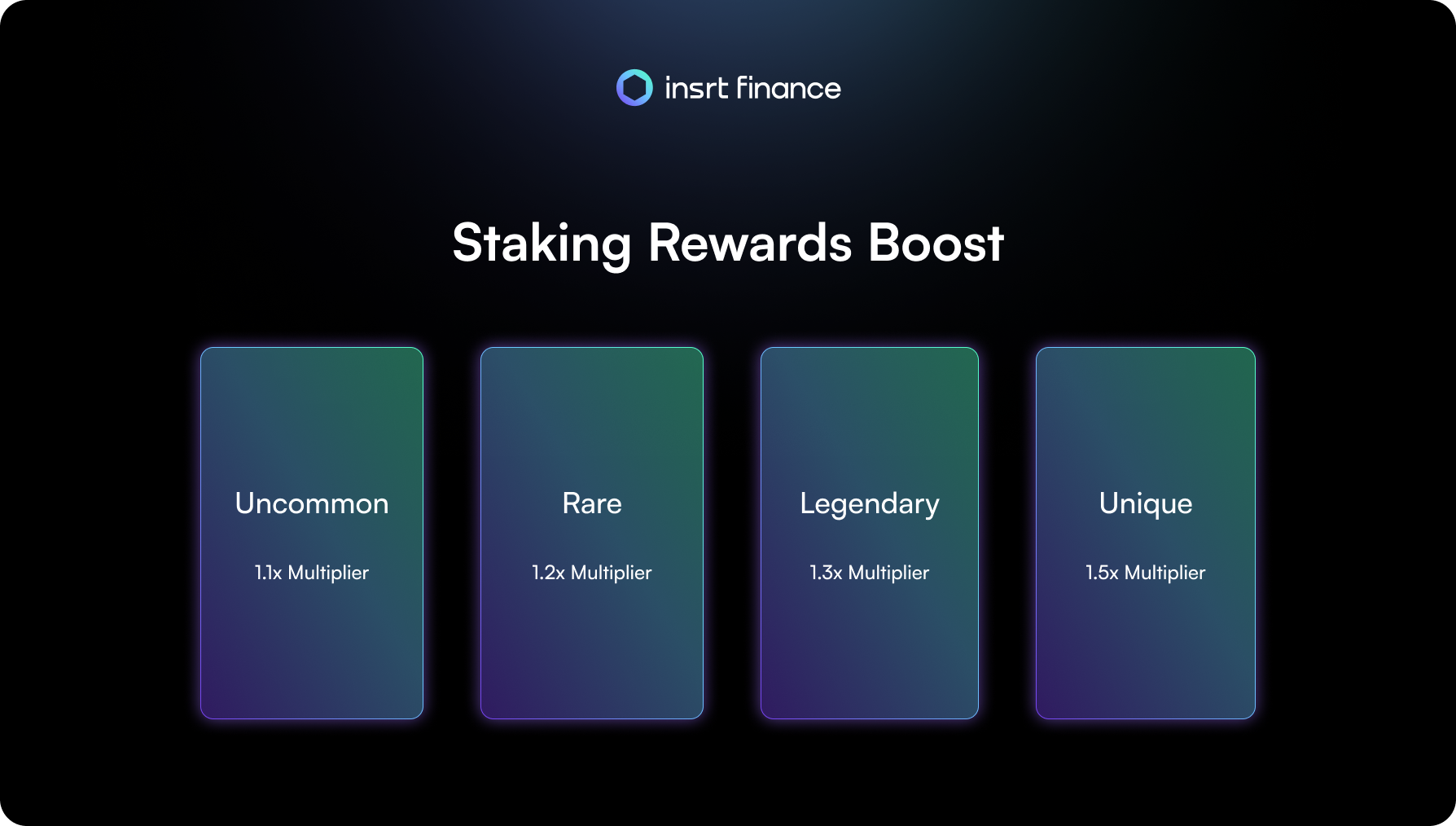 insrt finance

Staking Rewards Boost

Uncommon

1.1x Multiplier

Rare

1.2x Multiplier

Legendary

1.3x Multiplier

Unique

1.5x Multiplier